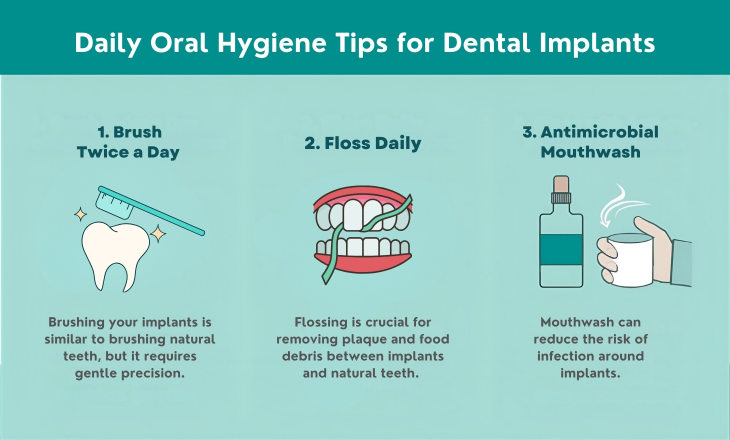 Daily Oral Hygiene Tips for Dental Implants

1. Brush Twice a Day

Brushing your implants is similar to brushing natural teeth, but it requires gentle precision.

2. Floss Daily

Flossing is crucial for removing plaque and food debris between implants and natural teeth.

3. Antimicrobial Mouthwash

Mouthwash can reduce the risk of infection around implants.